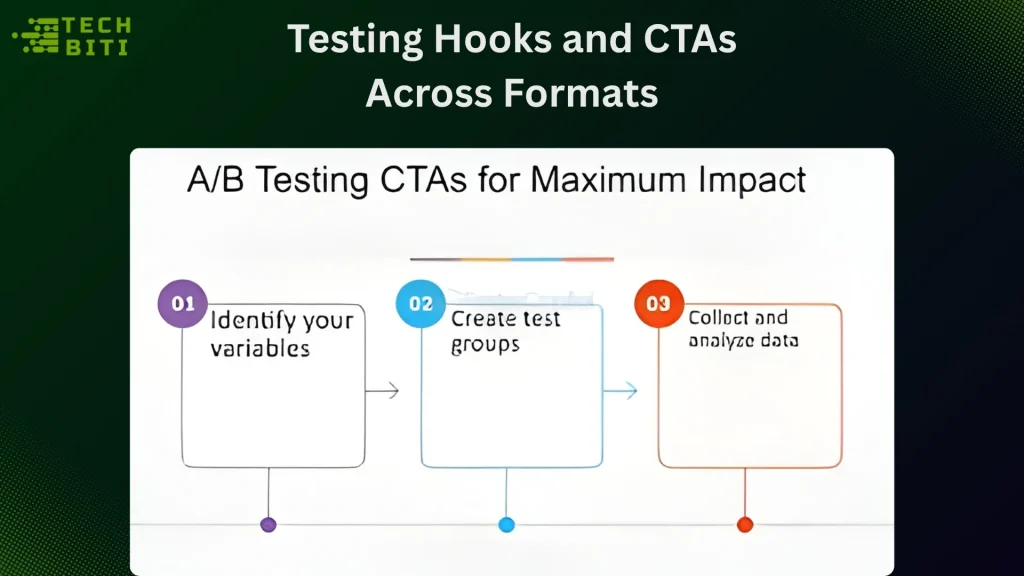 TECH BITI

Testing Hooks and CTAs Across Formats

A/B Testing CTAs for Maximum Impact

01
Identify your variables

02
Create test groups

03
Collect and analyze data